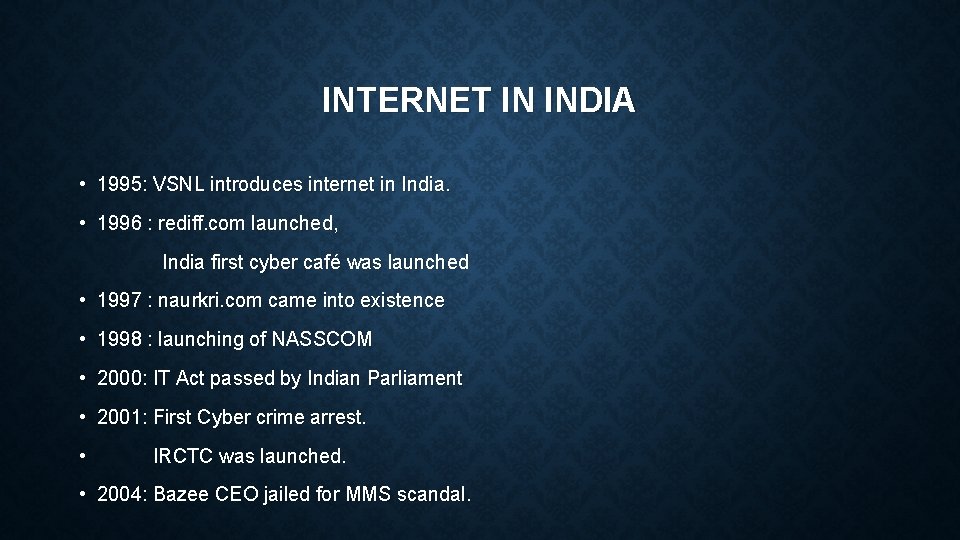 INTERNET IN INDIA

• 1995: VSNL introduces internet in India.

• 1996 : rediff.com launched,

India first cyber café was launched

• 1997 : naurkri.com came into existence

• 1998 : launching of NASSCOM

• 2000: IT Act passed by Indian Parliament

• 2001: First Cyber crime arrest.

• IRCTC was launched.

• 2004: Bazee CEO jailed for MMS scandal.